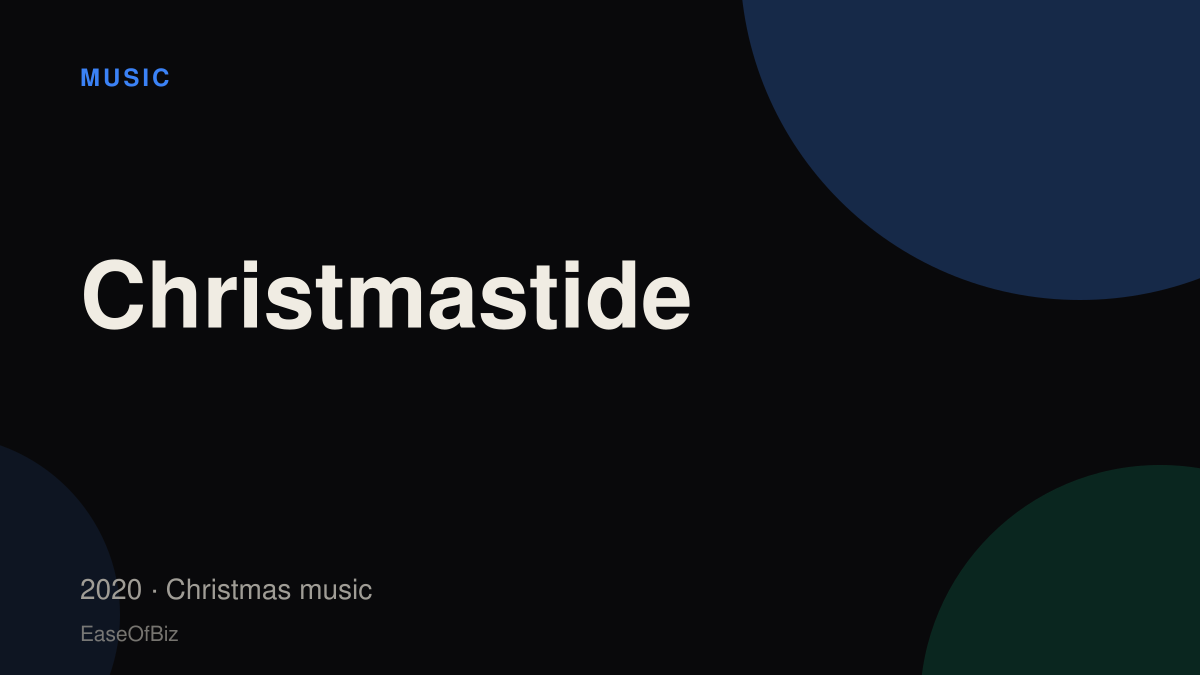 MUSIC

Christmastide

2020 · Christmas music

EaseOfBiz